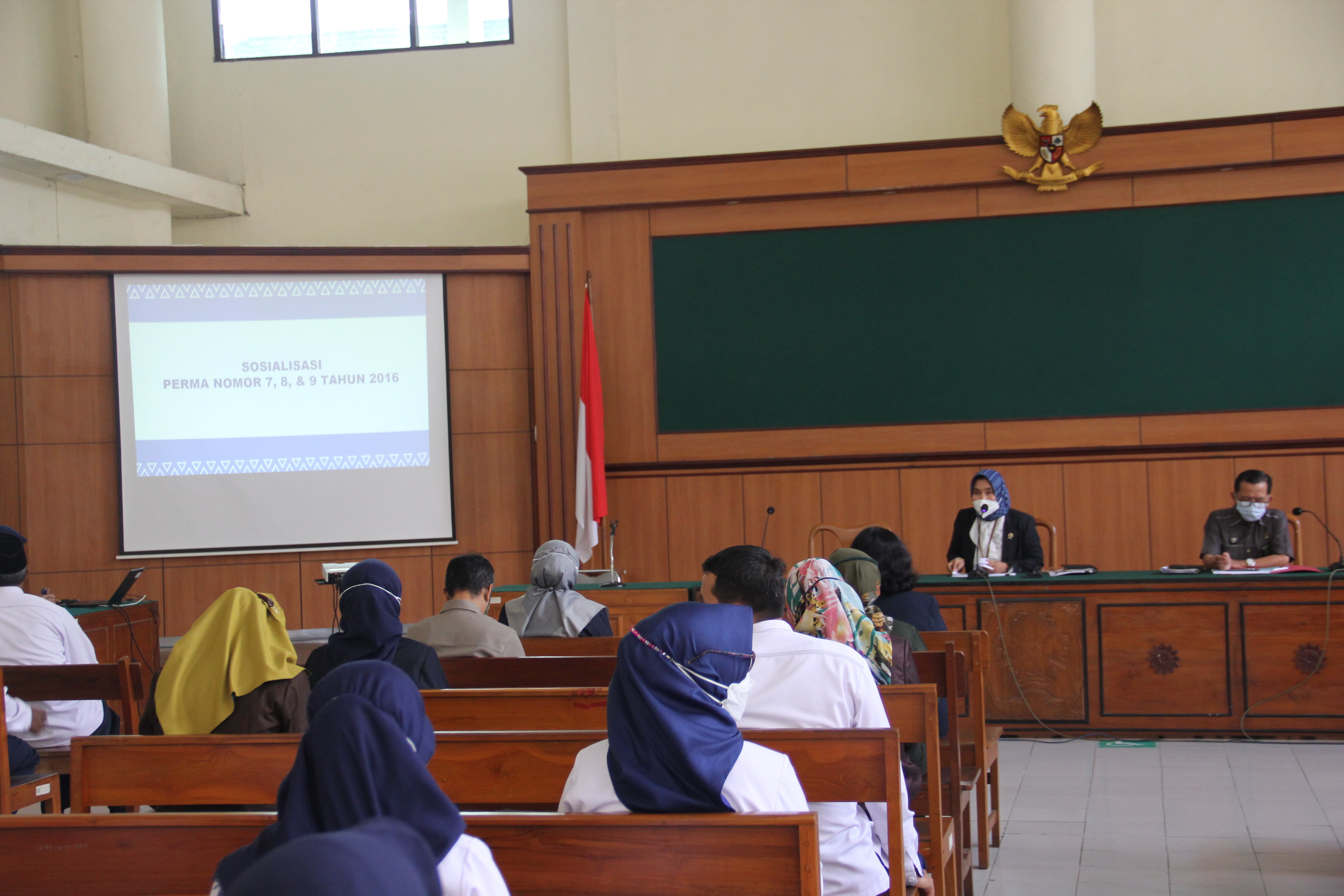 SOSIALISASI
PERMA NOMOR 7, 8, & 9 TAHUN 2016